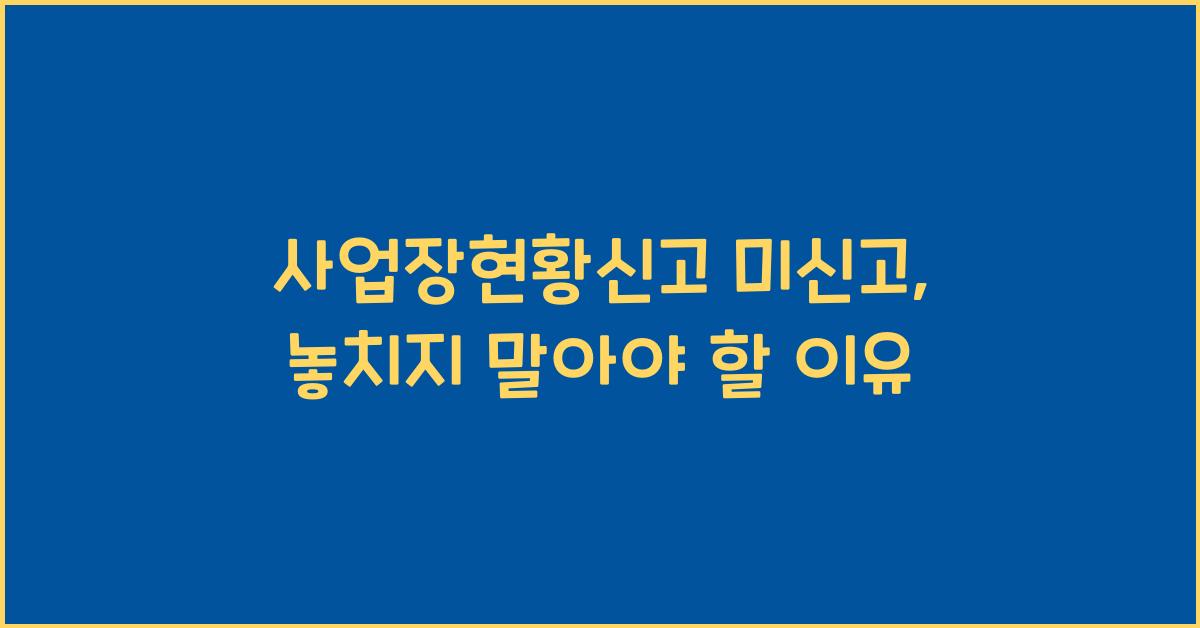 사업장현황신고 미신고,
놓치지 말아야 할 이유